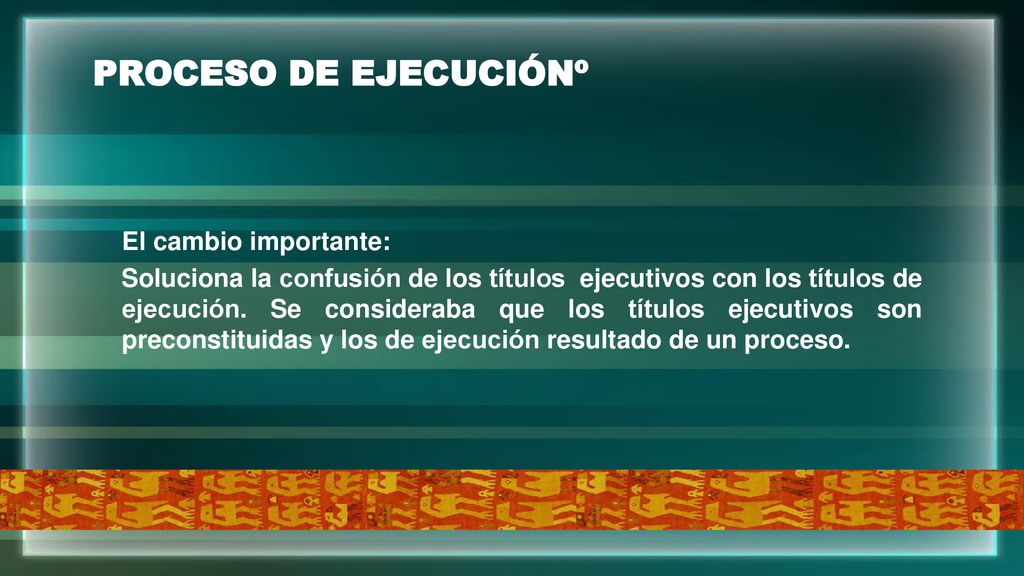 PROCESO DE EJECUCIÓNº

El cambio importante:

Soluciona la confusión de los títulos ejecutivos con los títulos de ejecución. Se consideraba que los títulos ejecutivos son preconstituidas y los de ejecución resultado de un proceso.